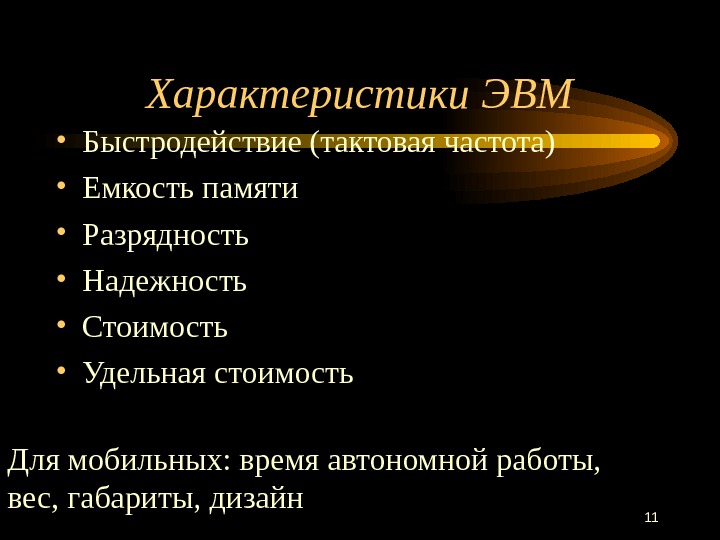 Характеристики ЭВМ

• Быстродействие (тактовая частота)
• Емкость памяти
• Разрядность
• Надежность
• Стоимость
• Удельная стоимость

Для мобильных: время автономной работы, вес, габариты, дизайн

11